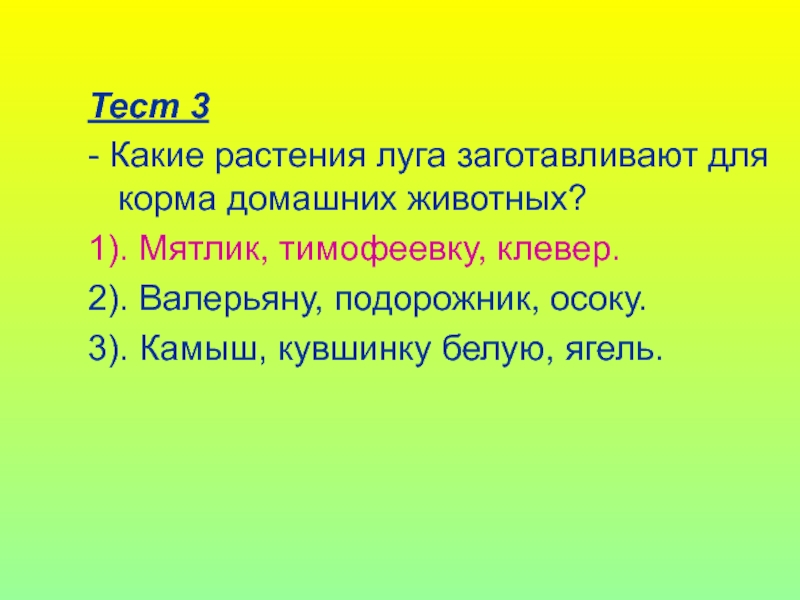 Тест 3

- Какие растения луга заготавливают для корма домашних животных?

1). Мятлик, тимофеевку, клевер.

2). Валерьяну, подорожник, осоку.

3). Камыш, кувшинку белую, ягель.